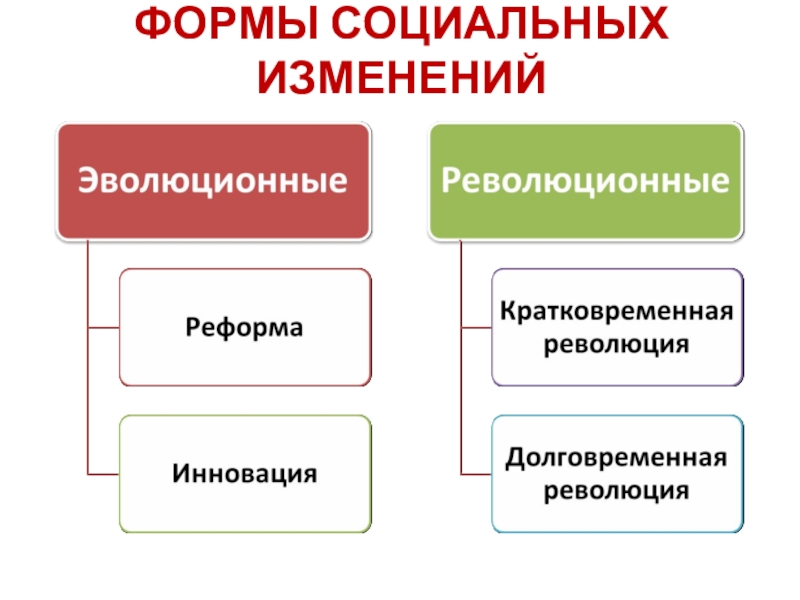 ФОРМЫ СОЦИАЛЬНЫХ ИЗМЕНЕНИЙ

Эволюционные

Реформа

Инновация

Революционные

Кратковременная революция

Долговременная революция